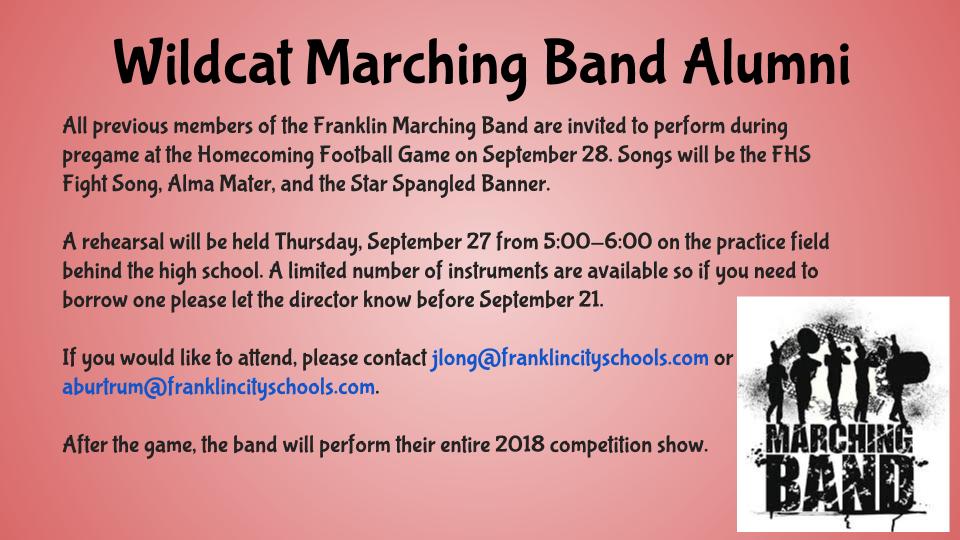 Wildcat Marching Band Alumni

All previous members of the Franklin Marching Band are invited to perform during pregame at the Homecoming Football Game on September 28. Songs will be the FHS Fight Song, Alma Mater, and the Star Spangled Banner.

A rehearsal will be held Thursday, September 27 from 5:00–6:00 on the practice field behind the high school. A limited number of instruments are available so if you need to borrow one please let the director know before September 21.

If you would like to attend, please contact jlong@franklincityschools.com or aburtrum@franklincityschools.com.

After the game, the band will perform their entire 2018 competition show.

MARCHING BAND